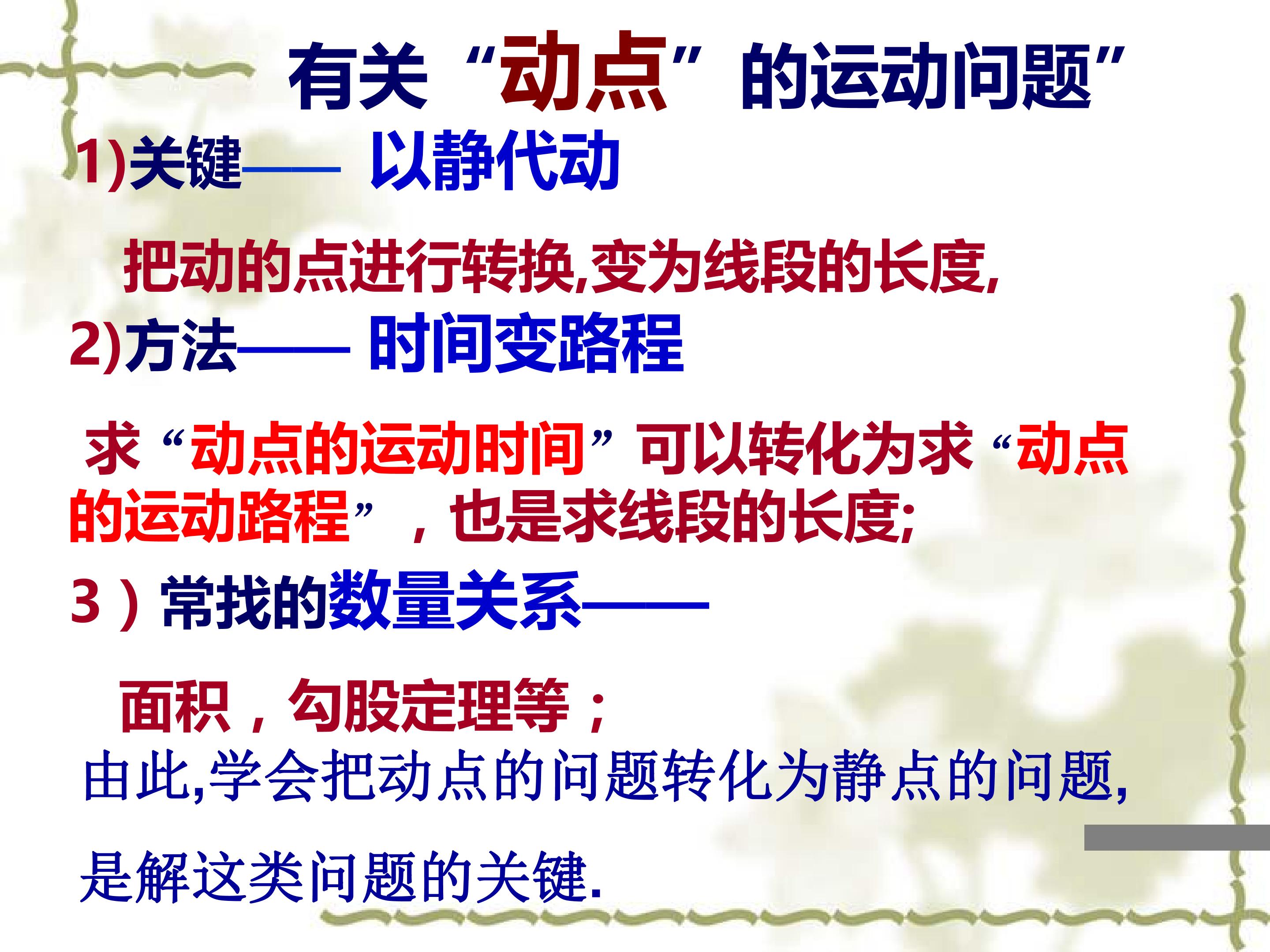 有关“动点”的运动问题”

1)关键—— 以静代动

把动的点进行转换,变为线段的长度,

2)方法—— 时间变路程

求“动点的运动时间”可以转化为求“动点的运动路程”,也是求线段的长度;

3)常找的数量关系——

面积,勾股定理等;

由此,学会把动点的问题转化为静点的问题,

是解这类问题的关键.